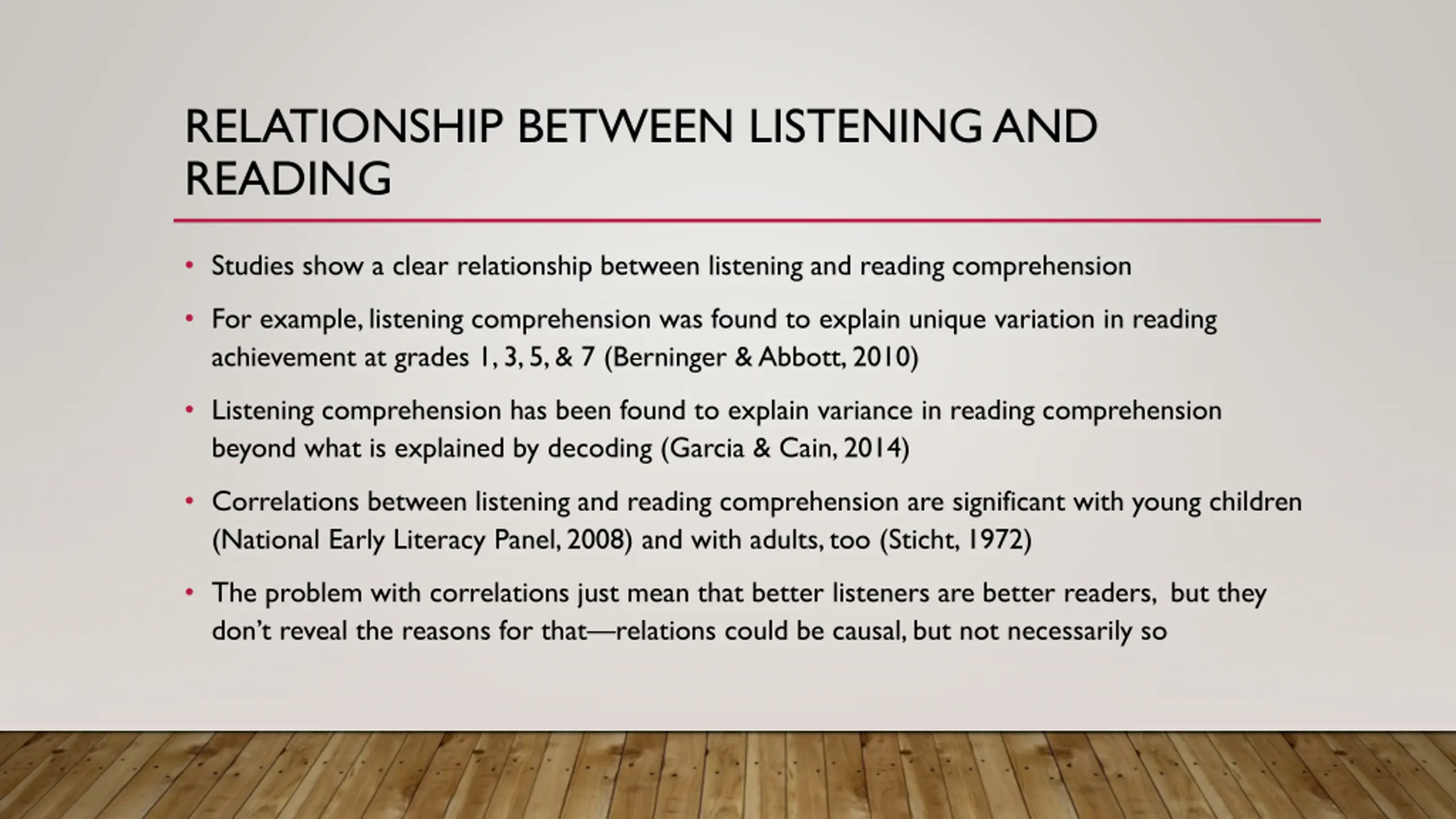 RELATIONSHIP BETWEEN LISTENING AND READING

• Studies show a clear relationship between listening and reading comprehension

• For example, listening comprehension was found to explain unique variation in reading achievement at grades 1, 3, 5, & 7 (Berninger & Abbott, 2010)

• Listening comprehension has been found to explain variance in reading comprehension beyond what is explained by decoding (Garcia & Cain, 2014)

• Correlations between listening and reading comprehension are significant with young children (National Early Literacy Panel, 2008) and with adults, too (Sticht, 1972)

• The problem with correlations just mean that better listeners are better readers, but they don't reveal the reasons for that—relations could be causal, but not necessarily so